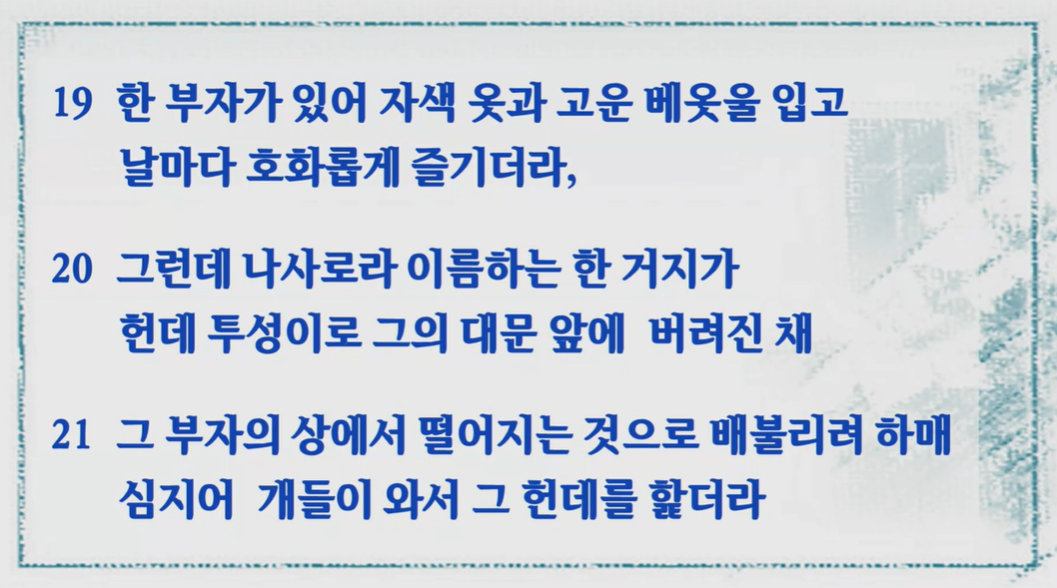 19 한 부자가 있어 자색 옷과 고운 베옷을 입고 날마다 호화롭게 즐기더라,

20 그런데 나사로라 이름하는 한 거지가 헌데 투성이로 그의 대문 앞에 버려진 채

21 그 부자의 상에서 떨어지는 것으로 배불리려 하매 심지어 개들이 와서 그 헌데를 핥더라